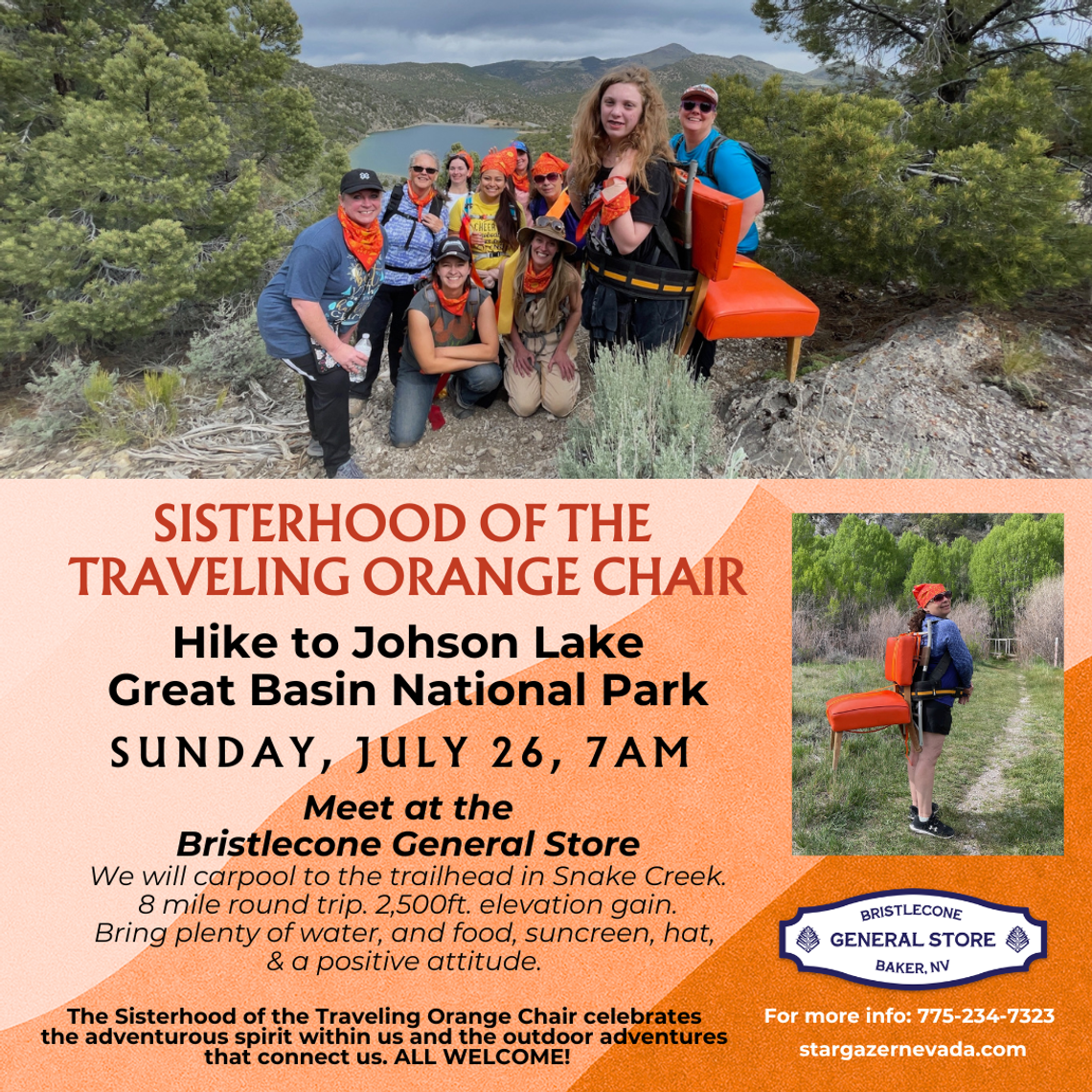 SISTERHOOD OF THE TRAVELING ORANGE CHAIR

Hike to Johson Lake
Great Basin National Park

SUNDAY, JULY 26, 7AM

Meet at the
Bristlecone General Store

We will carpool to the trailhead in Snake Creek. 8 mile round trip. 2,500ft. elevation gain. Bring plenty of water, and food, suncreen, hat, & a positive attitude.

The Sisterhood of the Traveling Orange Chair celebrates the adventurous spirit within us and the outdoor adventures that connect us. ALL WELCOME!

BRISTLECONE
GENERAL STORE
BAKER, NV

For more info: 775-234-7323
stargazernevada.com